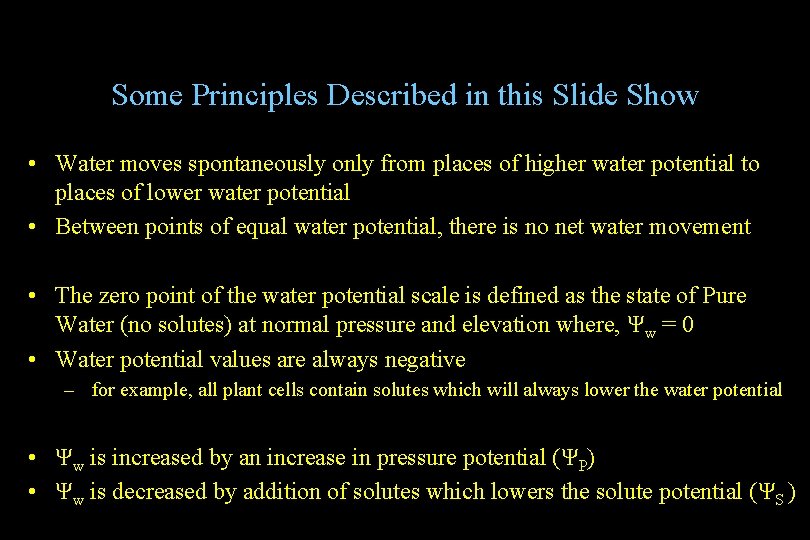 Some Principles Described in this Slide Show

• Water moves spontaneously only from places of higher water potential to places of lower water potential
• Between points of equal water potential, there is no net water movement

• The zero point of the water potential scale is defined as the state of Pure Water (no solutes) at normal pressure and elevation where, $\Psi_w = 0$
• Water potential values are always negative
 – for example, all plant cells contain solutes which will always lower the water potential

• $\Psi_w$ is increased by an increase in pressure potential ($\Psi_P$)
• $\Psi_w$ is decreased by addition of solutes which lowers the solute potential ($\Psi_S$)